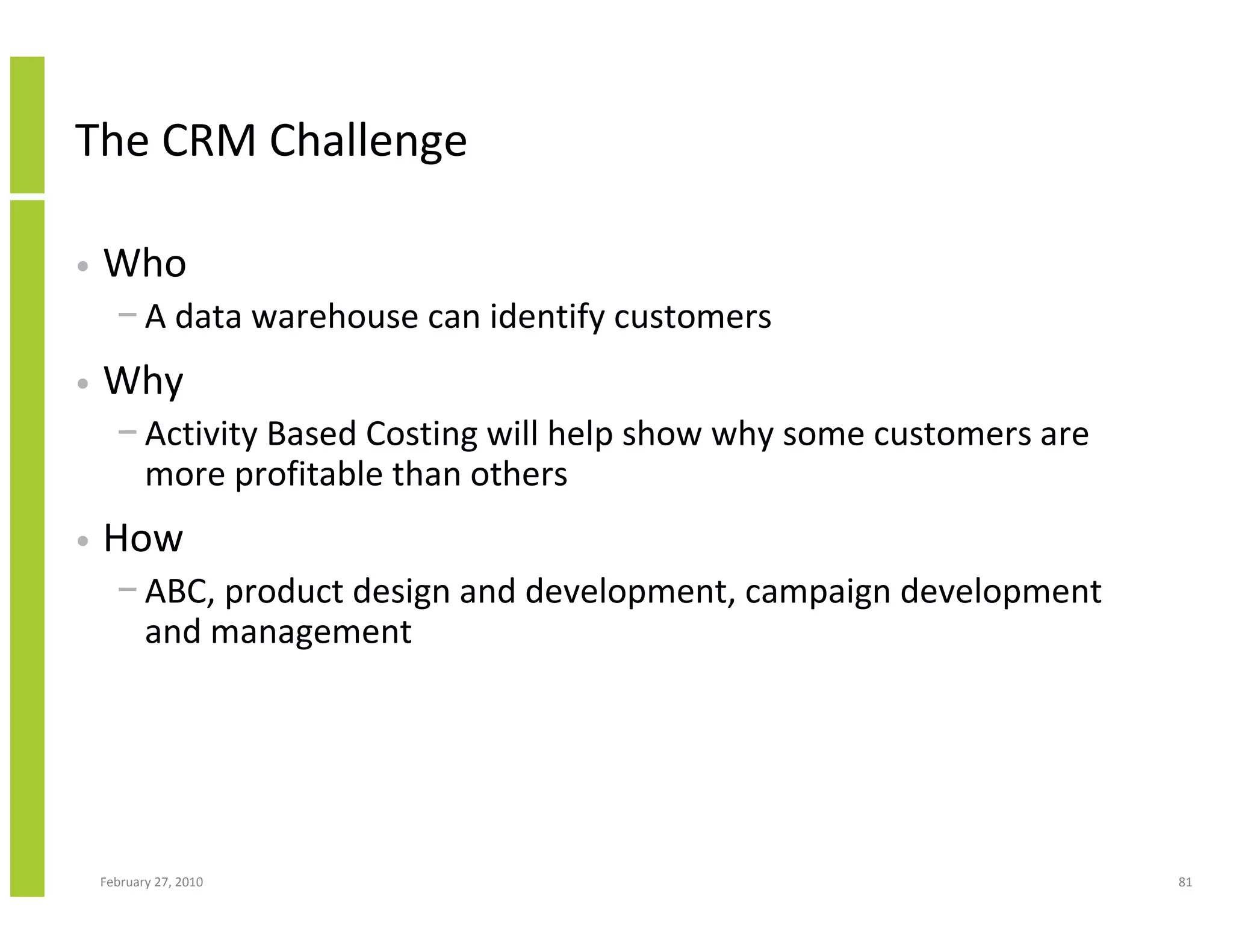 The CRM Challenge

• Who
 – A data warehouse can identify customers

• Why
 – Activity Based Costing will help show why some customers are more profitable than others

• How
 – ABC, product design and development, campaign development and management

February 27, 2010

81